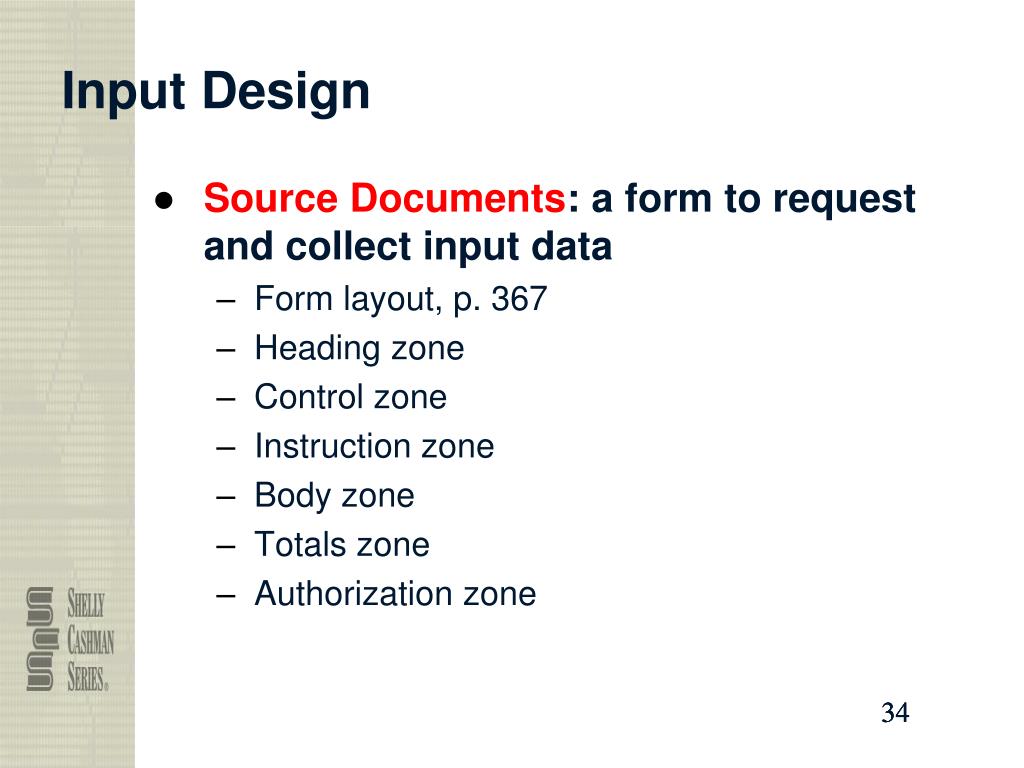 Input Design

● Source Documents: a form to request and collect input data
– Form layout, p. 367
– Heading zone
– Control zone
– Instruction zone
– Body zone
– Totals zone
– Authorization zone

SHELLY CASHMAN SERIES®

34